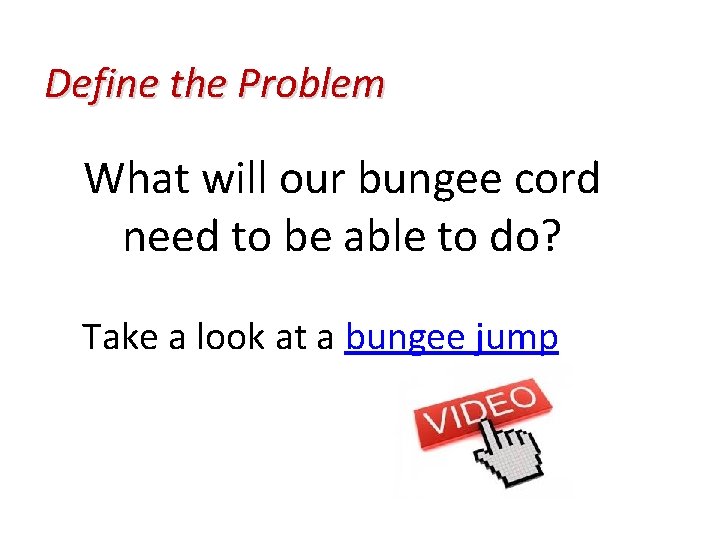 Define the Problem

What will our bungee cord need to be able to do?

Take a look at a bungee jump

VIDEO